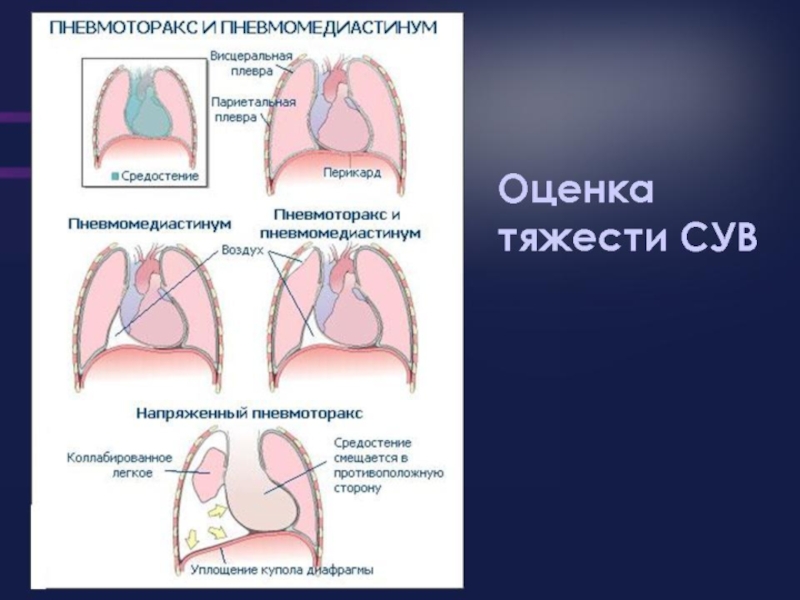 ПНЕВМОТОРАКС И ПНЕВМОМЕДИАСТИНУМ

Средостение

Висцеральная плевра

Париетальная плевра

Перикард

Пневмомедиастинум

Пневмоторакс и пневмомедиастинум

Воздух

Напряженный пневмоторакс

Коллабированное легкое

Средостение смещается в противоположную сторону

Уплощение купола диафрагмы

Оценка тяжести СУВ